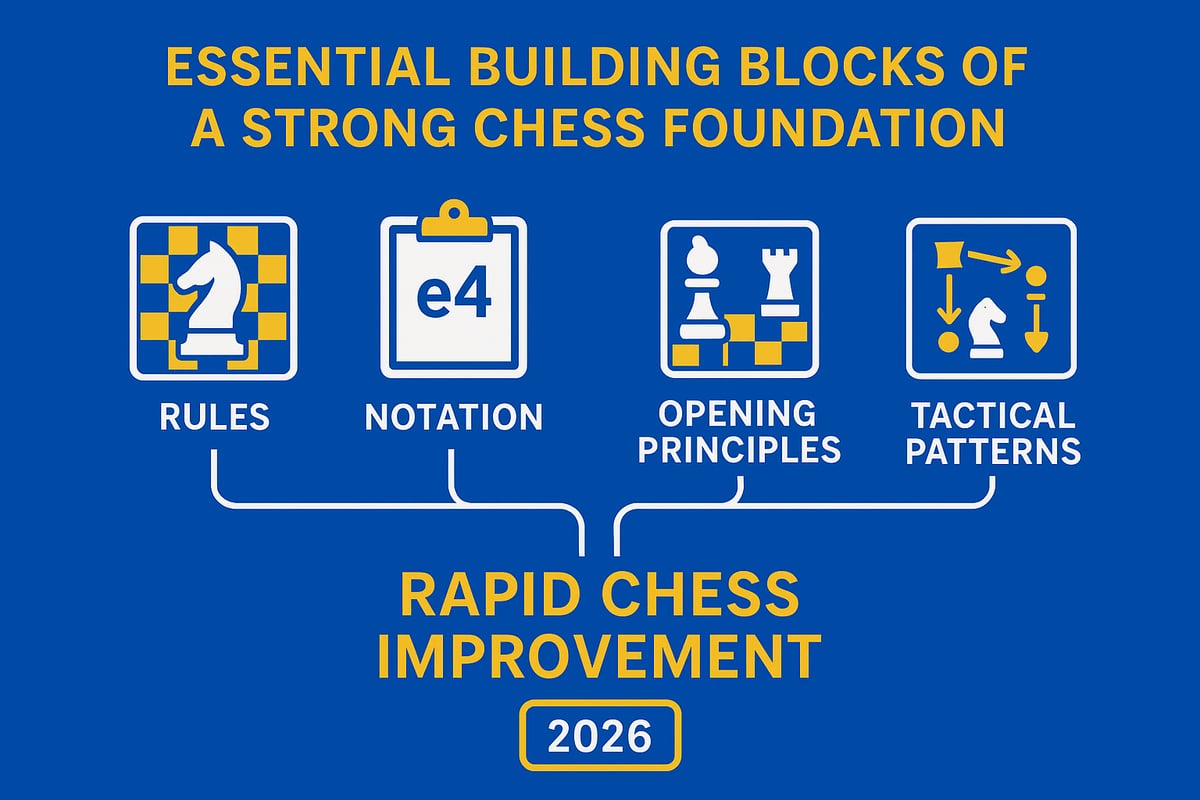 ESSENTIAL BUILDING BLOCKS OF A STRONG CHESS FOUNDATION

e4

RULES

NOTATION

OPENING PRINCIPLES

TACTICAL PATTERNS

RAPID CHESS IMPROVEMENT

2026